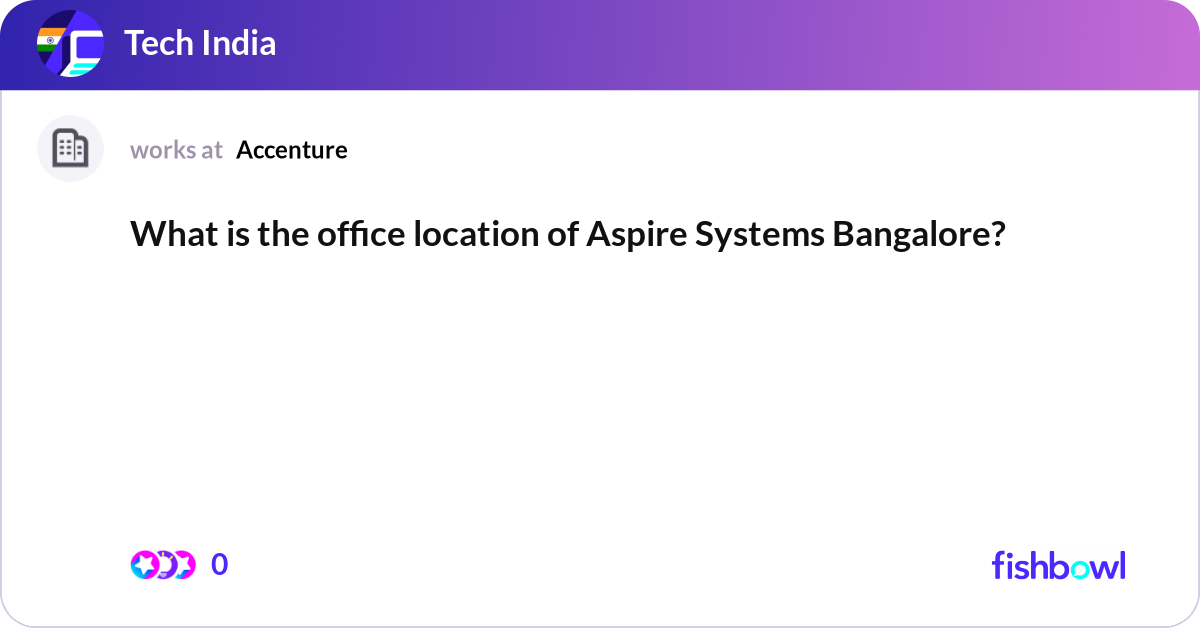 Tech India

works at Accenture

What is the office location of Aspire Systems Bangalore?

0

fishbowl